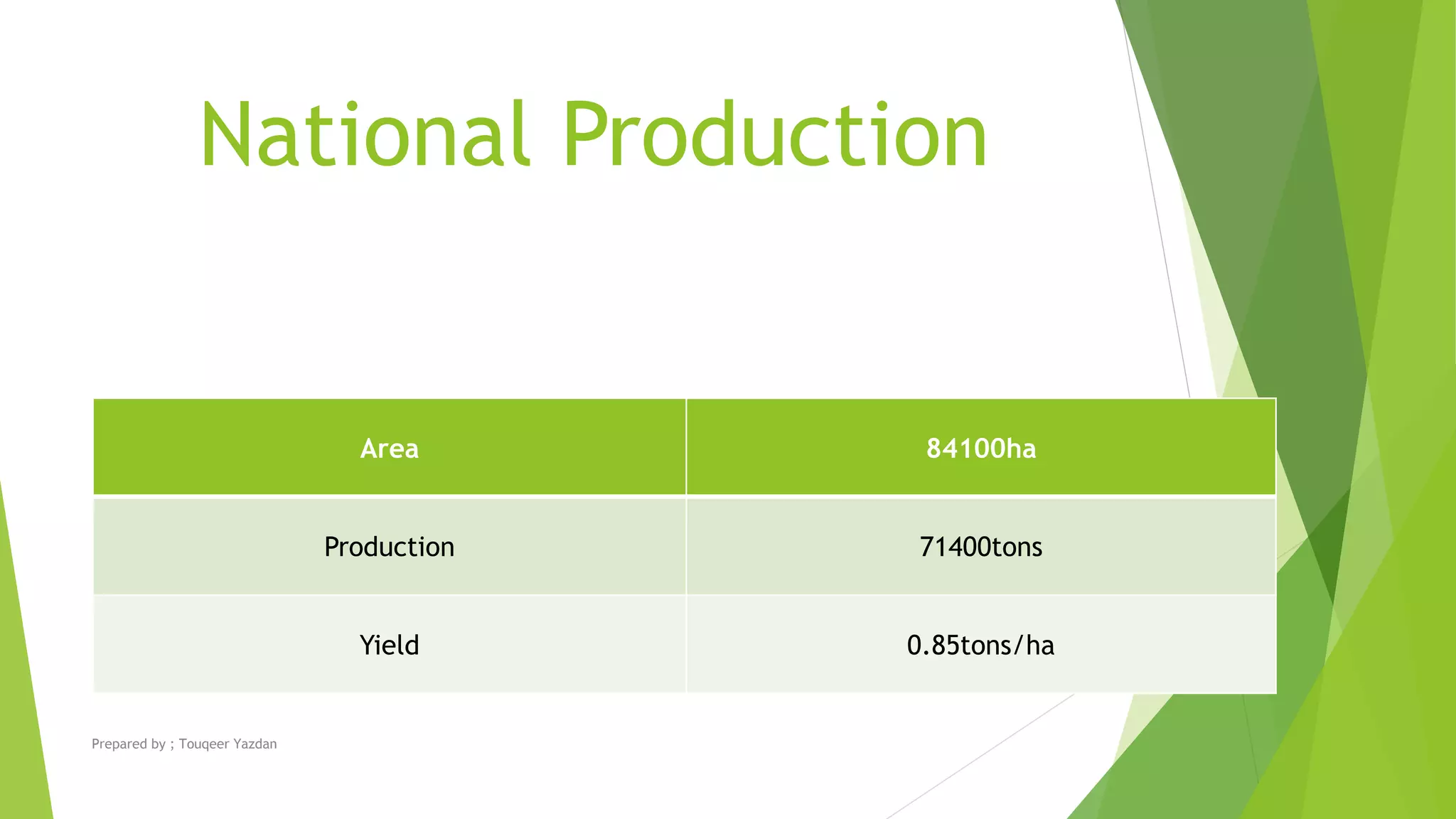 National Production

| Area | 84100ha |
|---|---|
| Production | 71400tons |
| Yield | 0.85tons/ha |

Prepared by ; Touqeer Yazdan